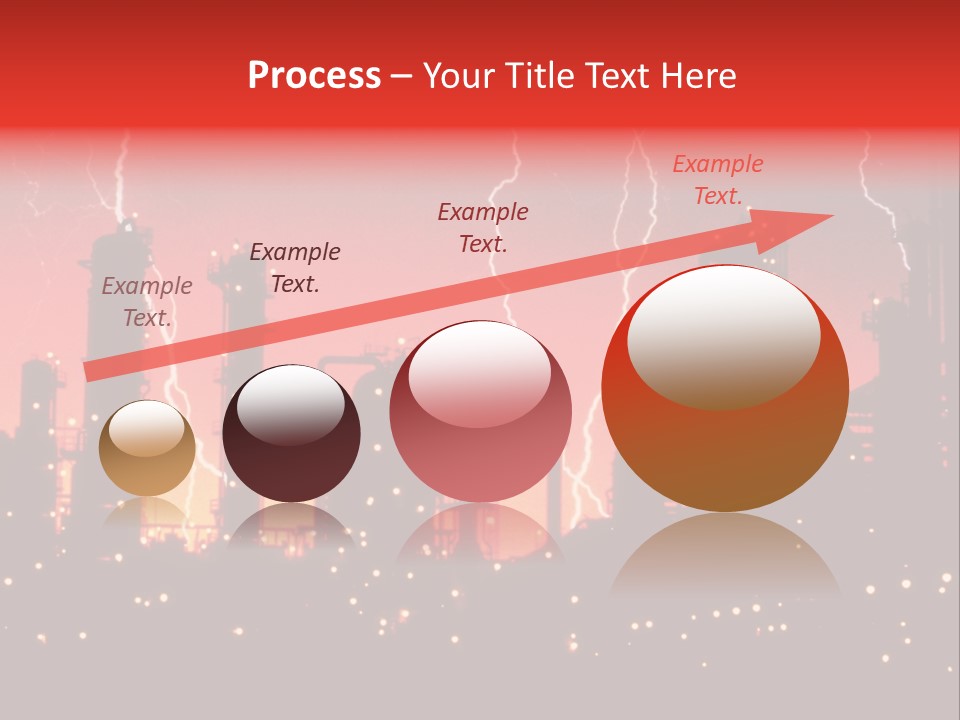 Process – Your Title Text Here

Example Text.

Example Text.

Example Text.

Example Text.